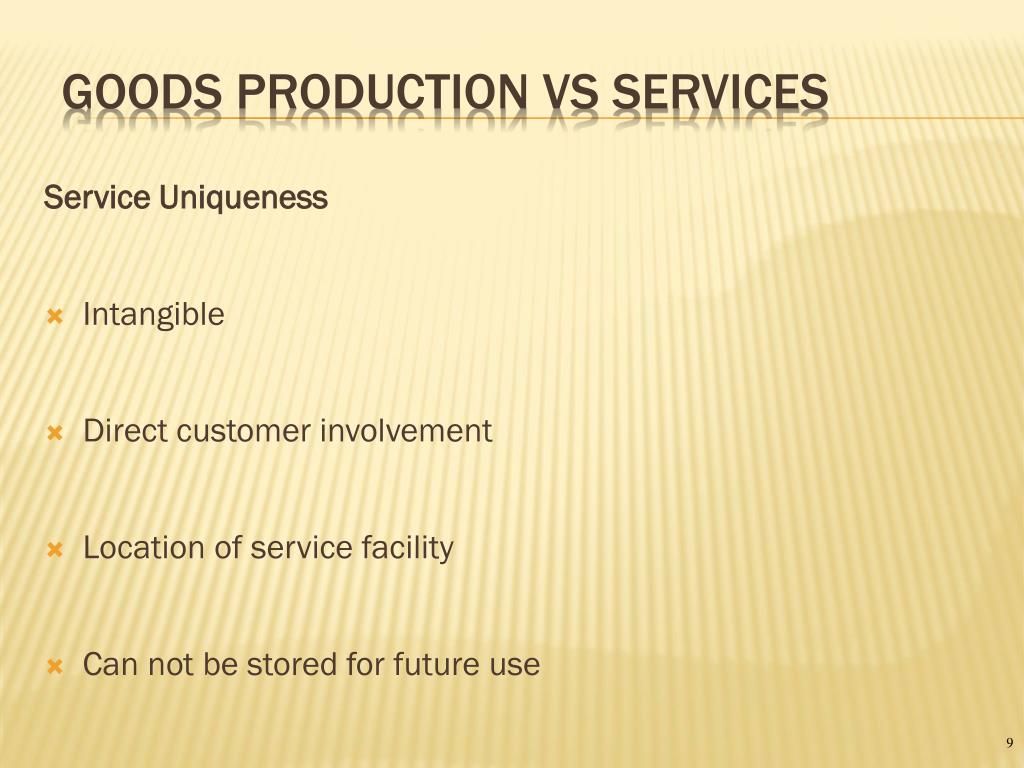 GOODS PRODUCTION VS SERVICES

Service Uniqueness

Intangible

Direct customer involvement

Location of service facility

Can not be stored for future use

9